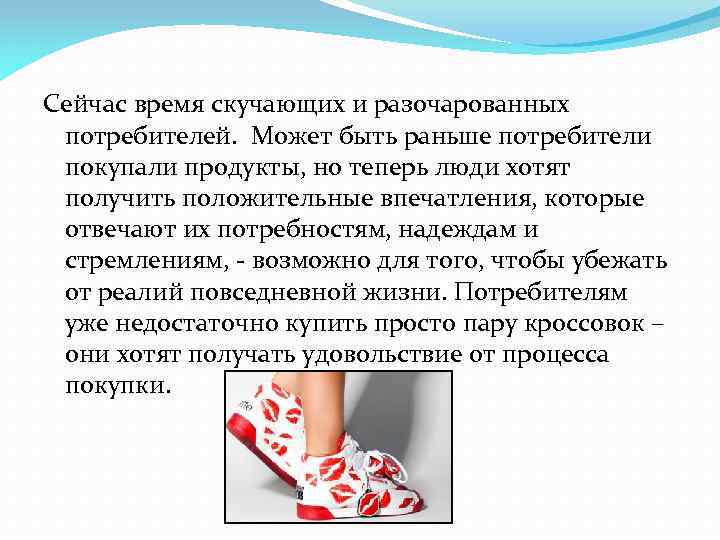 Сейчас время скучающих и разочарованных потребителей.  Может быть раньше потребители покупали продукты, но теперь люди хотят получить положительные впечатления, которые отвечают их потребностям, надеждам и стремлениям, - возможно для того, чтобы убежать от реалий повседневной жизни. Потребителям уже недостаточно купить просто пару кроссовок – они хотят получать удовольствие от процесса покупки.